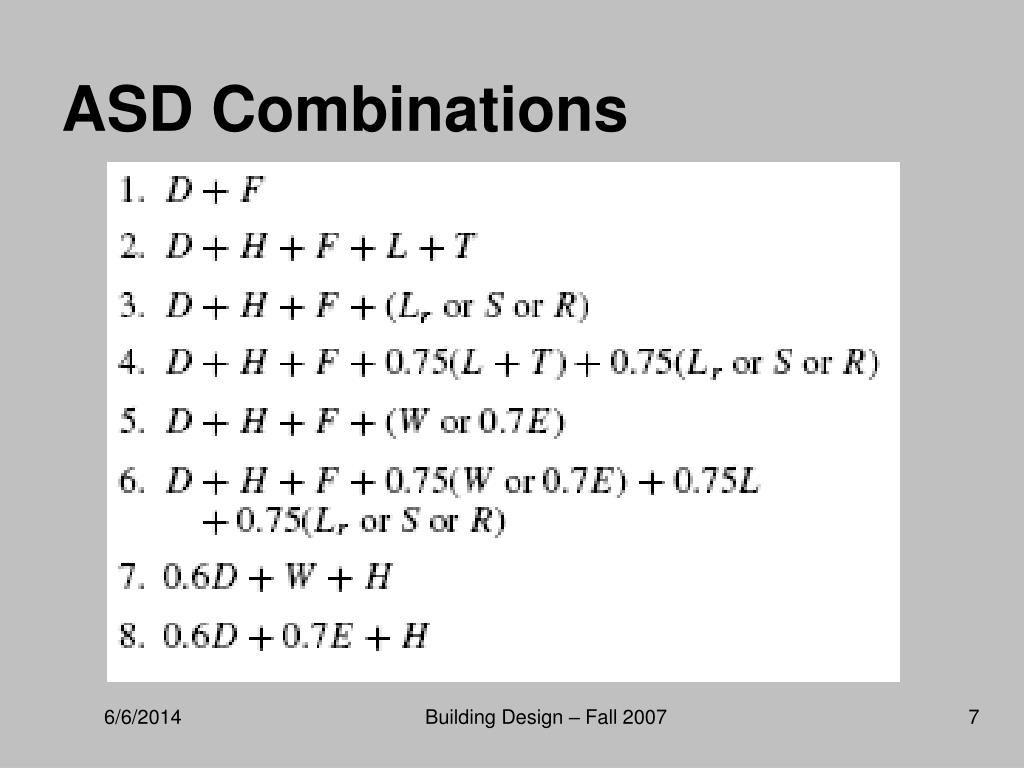 ASD Combinations

1. $D + F$
2. $D + H + F + L + T$
3. $D + H + F + (L_r \text{ or } S \text{ or } R)$
4. $D + H + F + 0.75(L + T) + 0.75(L_r \text{ or } S \text{ or } R)$
5. $D + H + F + (W \text{ or } 0.7E)$
6. $D + H + F + 0.75(W \text{ or } 0.7E) + 0.75L + 0.75(L_r \text{ or } S \text{ or } R)$
7. $0.6D + W + H$
8. $0.6D + 0.7E + H$

6/6/2014

Building Design – Fall 2007

7